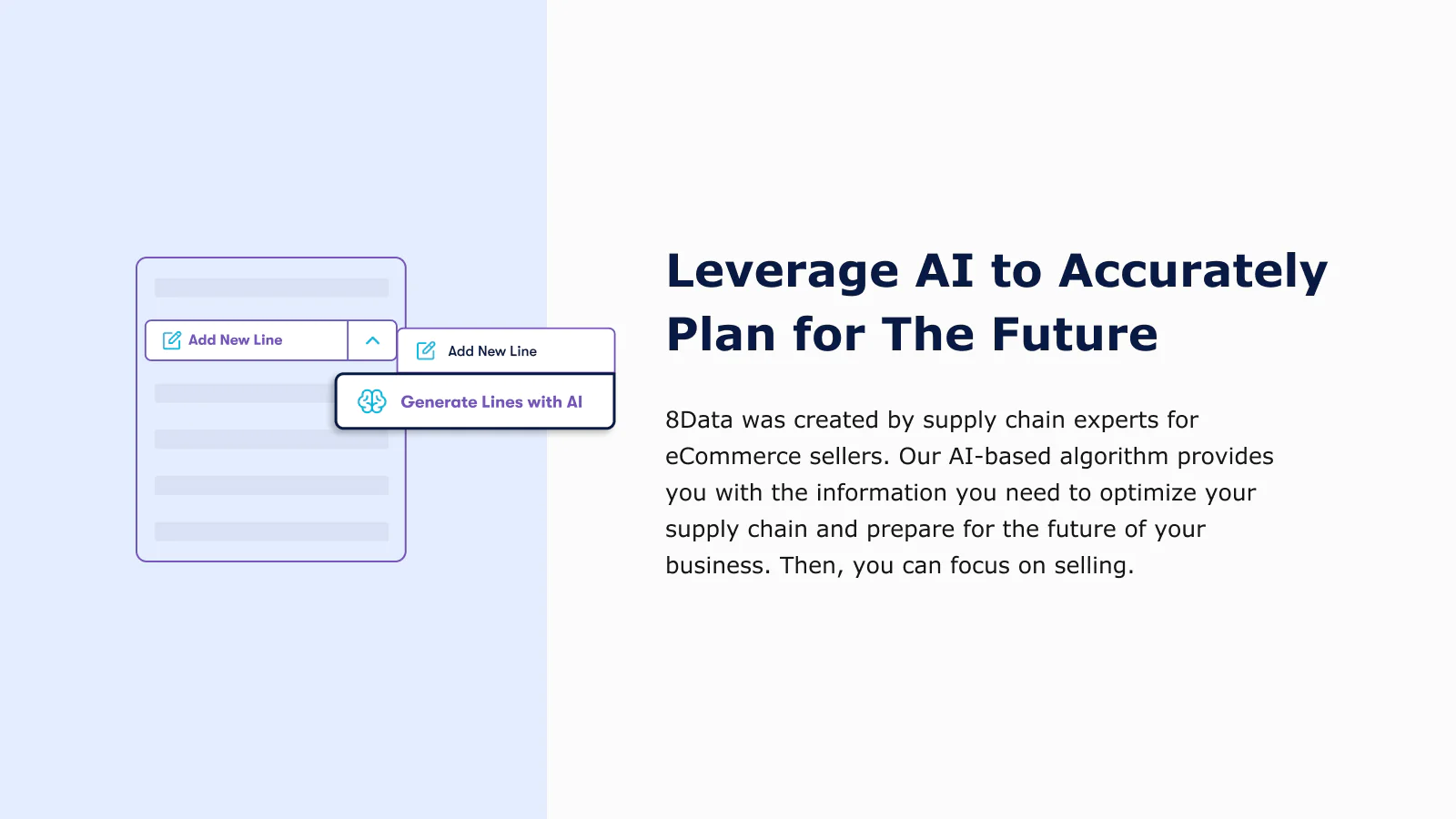 Add New Line

Add New Line

Generate Lines with AI

Leverage AI to Accurately Plan for The Future

8Data was created by supply chain experts for eCommerce sellers. Our AI-based algorithm provides you with the information you need to optimize your supply chain and prepare for the future of your business. Then, you can focus on selling.